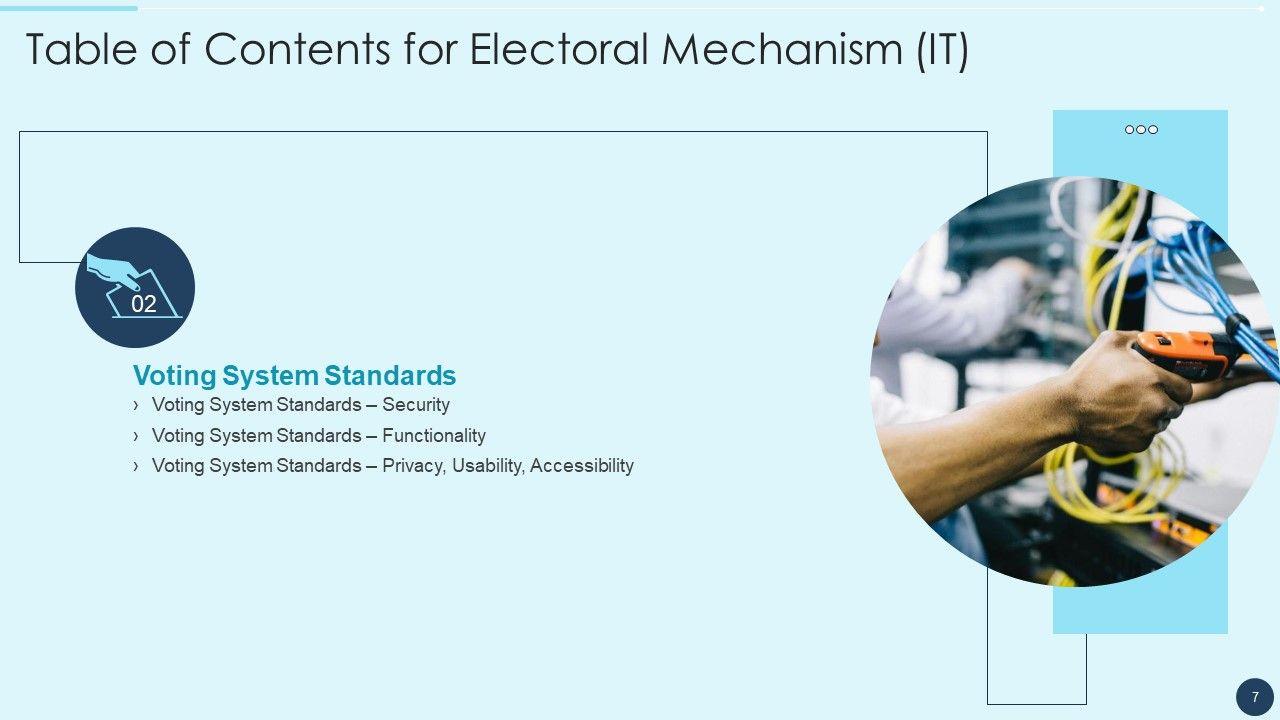 Table of Contents for Electoral Mechanism (IT)

02

Voting System Standards

› Voting System Standards – Security
› Voting System Standards – Functionality
› Voting System Standards – Privacy, Usability, Accessibility

7